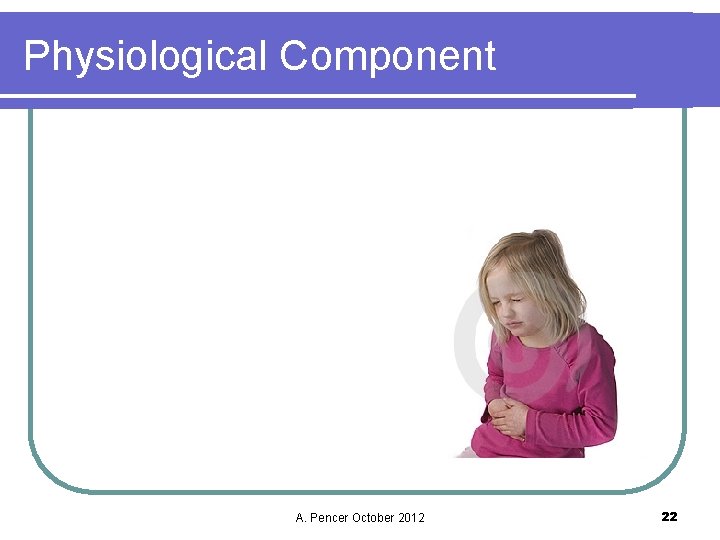 Physiological Component

A. Pencer October 2012

22